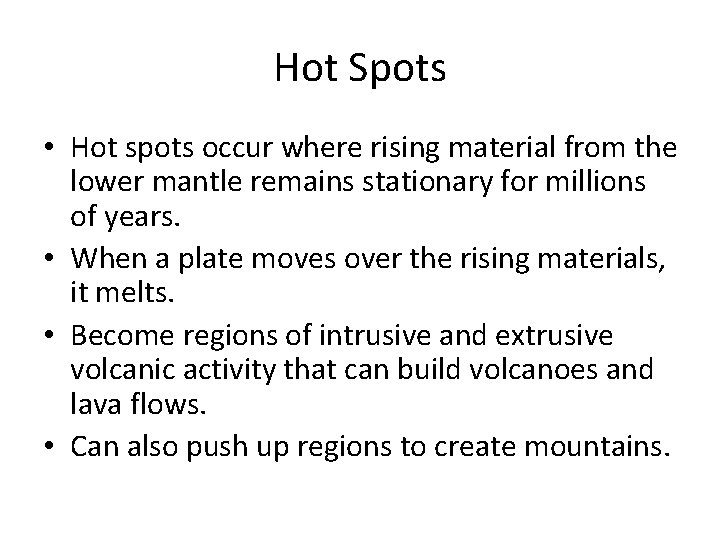 Hot Spots

• Hot spots occur where rising material from the lower mantle remains stationary for millions of years.
• When a plate moves over the rising materials, it melts.
• Become regions of intrusive and extrusive volcanic activity that can build volcanoes and lava flows.
• Can also push up regions to create mountains.